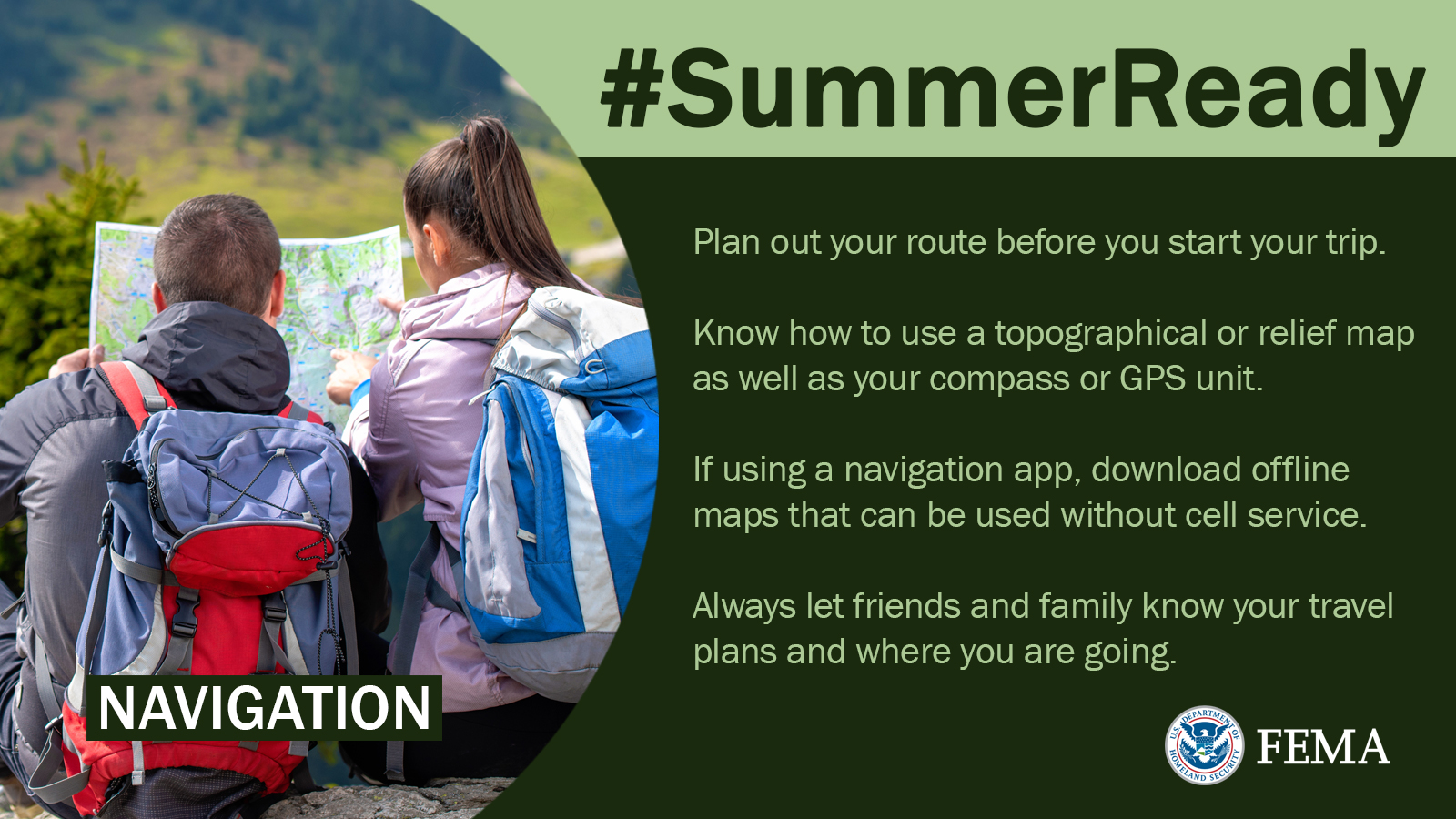 #SummerReady

Plan out your route before you start your trip.

Know how to use a topographical or relief map as well as your compass or GPS unit.

If using a navigation app, download offline maps that can be used without cell service.

Always let friends and family know your travel plans and where you are going.

NAVIGATION

U.S. DEPARTMENT OF HOMELAND SECURITY

FEMA